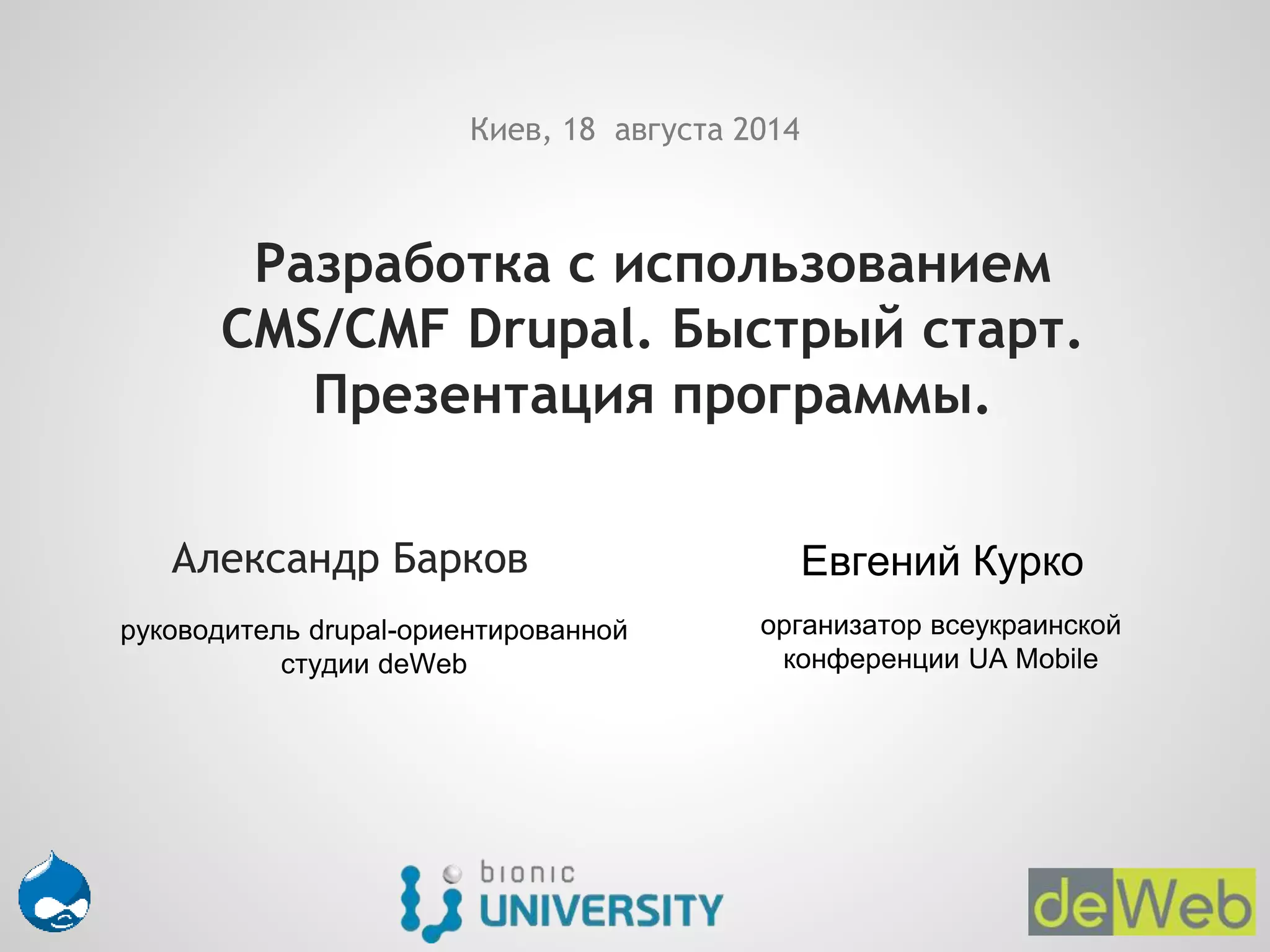 Киев, 18 августа 2014

Разработка с использованием CMS/CMF Drupal. Быстрый старт. Презентация программы.

Александр Барков

руководитель drupal-ориентированной студии deWeb

Евгений Курко

организатор всеукраинской конференции UA Mobile

bionic UNIVERSITY

deWeb